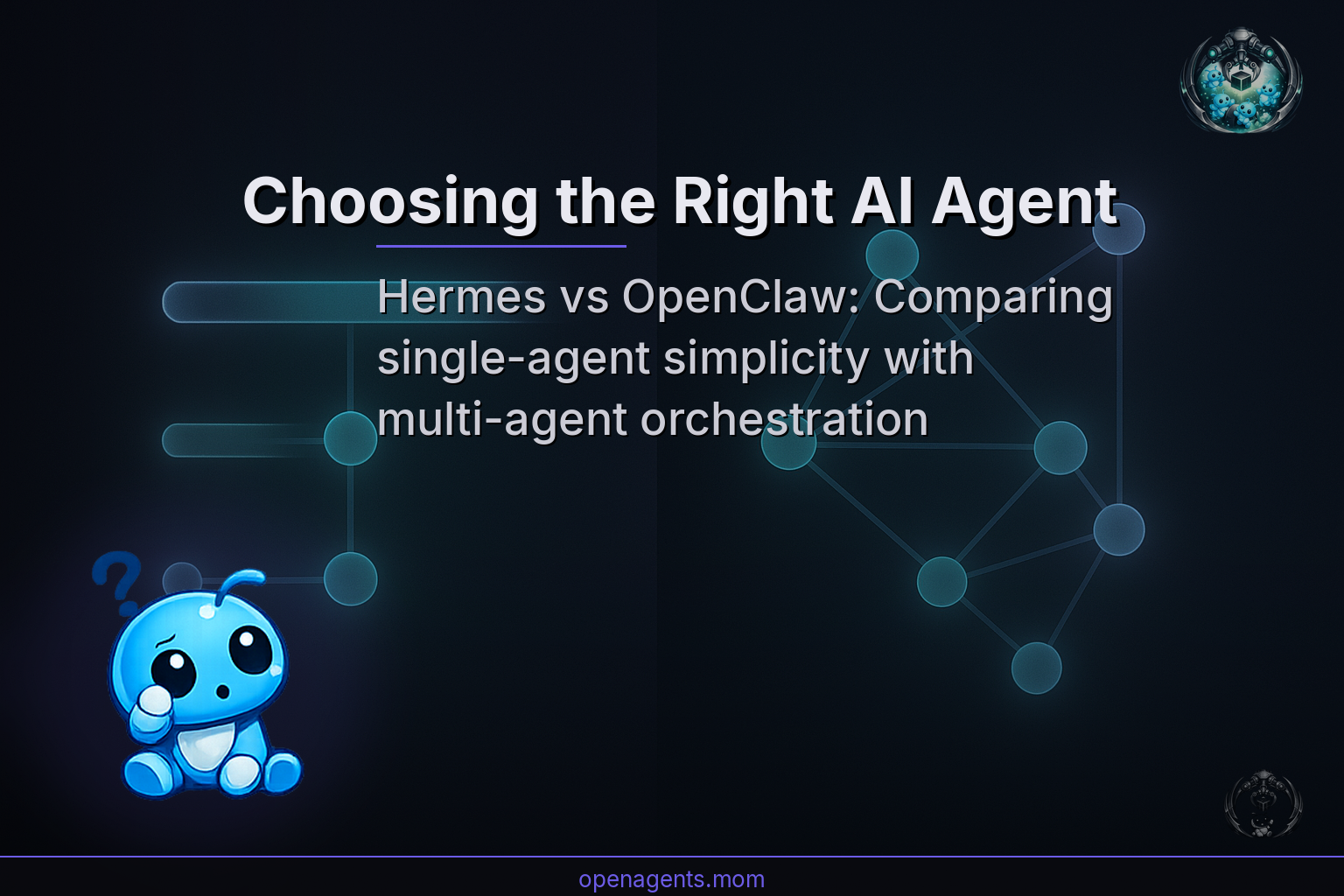 Choosing the Right AI Agent

Hermes vs OpenClaw: Comparing single-agent simplicity with multi-agent orchestration

?

openagents.mom